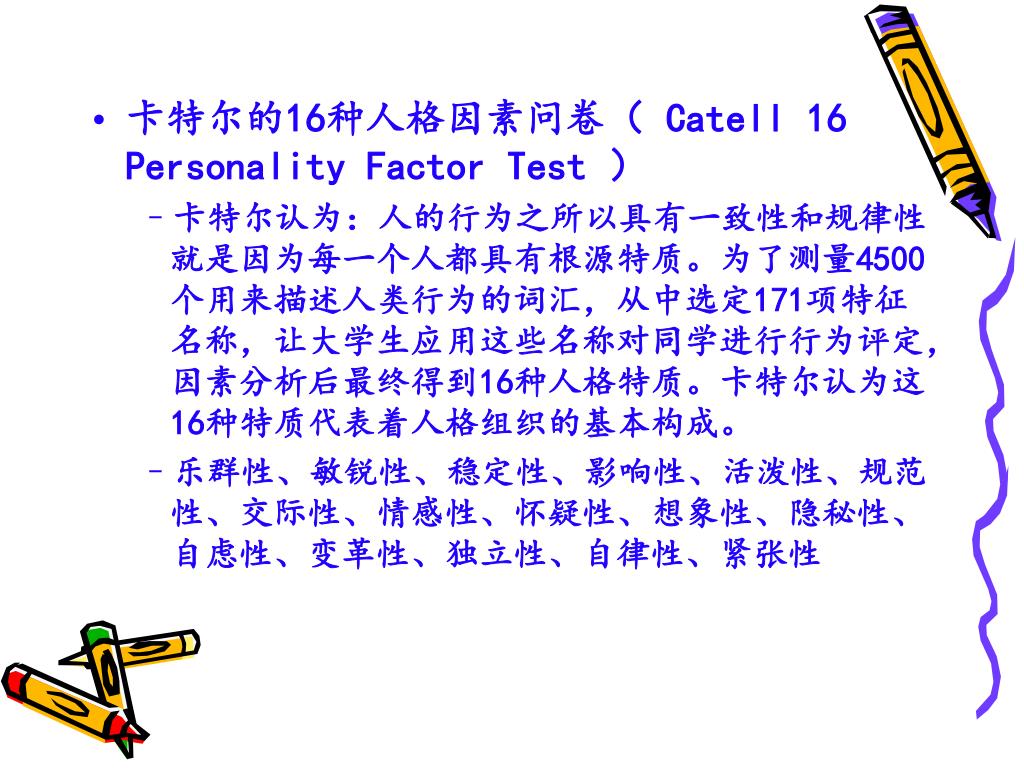 • 卡特尔的16种人格因素问卷（ Catell 16 Personality Factor Test ）

– 卡特尔认为：人的行为之所以具有一致性和规律性就是因为每一个人都具有根源特质。为了测量4500个用来描述人类行为的词汇，从中选定171项特征名称，让大学生应用这些名称对同学进行行为评定，因素分析后最终得到16种人格特质。卡特尔认为这16种特质代表着人格组织的基本构成。

– 乐群性、敏锐性、稳定性、影响性、活泼性、规范性、交际性、情感性、怀疑性、想象性、隐秘性、自虑性、变革性、独立性、自律性、紧张性